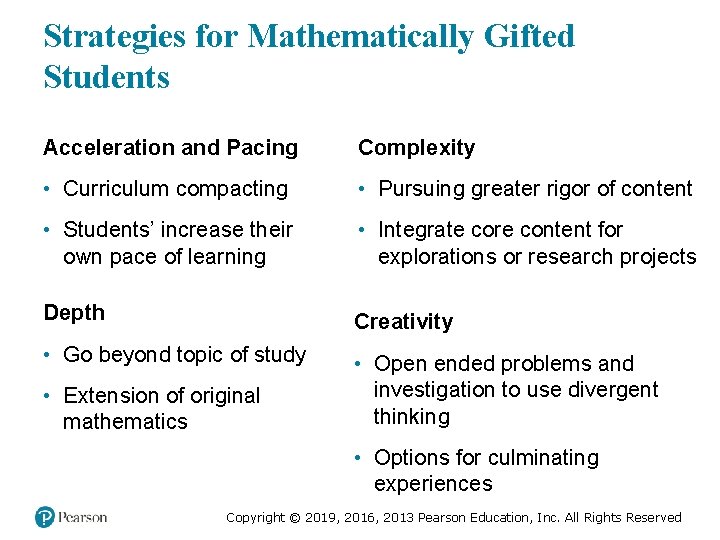 Strategies for Mathematically Gifted Students

Acceleration and Pacing

• Curriculum compacting

• Students' increase their own pace of learning

Depth

• Go beyond topic of study

• Extension of original mathematics

Complexity

• Pursuing greater rigor of content

• Integrate core content for explorations or research projects

Creativity

• Open ended problems and investigation to use divergent thinking

• Options for culminating experiences

Pearson

Copyright © 2019, 2016, 2013 Pearson Education, Inc. All Rights Reserved